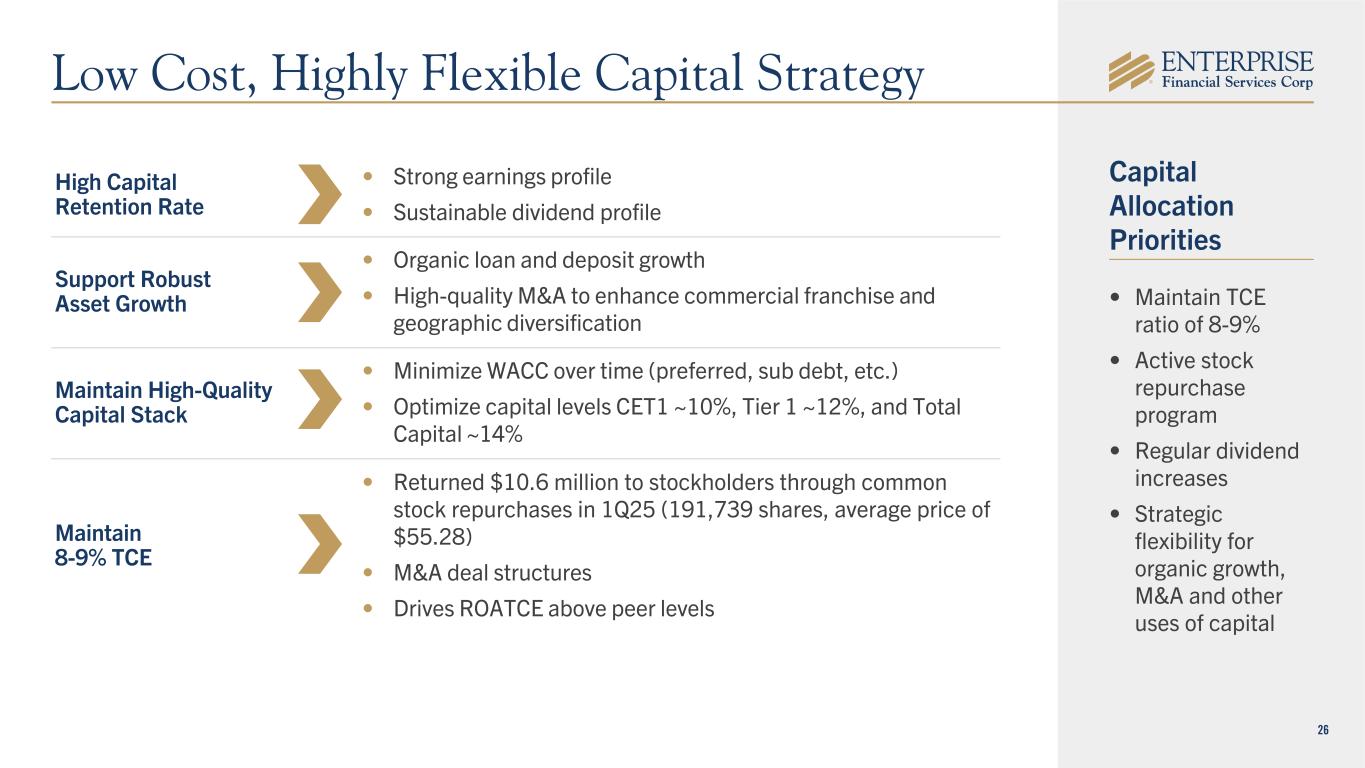 Low Cost, Highly Flexible Capital Strategy

ENTERPRISE
Financial Services Corp

High Capital Retention Rate

• Strong earnings profile
• Sustainable dividend profile

Support Robust Asset Growth

• Organic loan and deposit growth
• High-quality M&A to enhance commercial franchise and geographic diversification

Maintain High-Quality Capital Stack

• Minimize WACC over time (preferred, sub debt, etc.)
• Optimize capital levels CET1 ~10%, Tier 1 ~12%, and Total Capital ~14%

Maintain 8-9% TCE

• Returned \$10.6 million to stockholders through common stock repurchases in 1Q25 (191,739 shares, average price of \$55.28)
• M&A deal structures
• Drives ROATCE above peer levels

Capital Allocation Priorities

• Maintain TCE ratio of 8-9%
• Active stock repurchase program
• Regular dividend increases
• Strategic flexibility for organic growth, M&A and other uses of capital

26